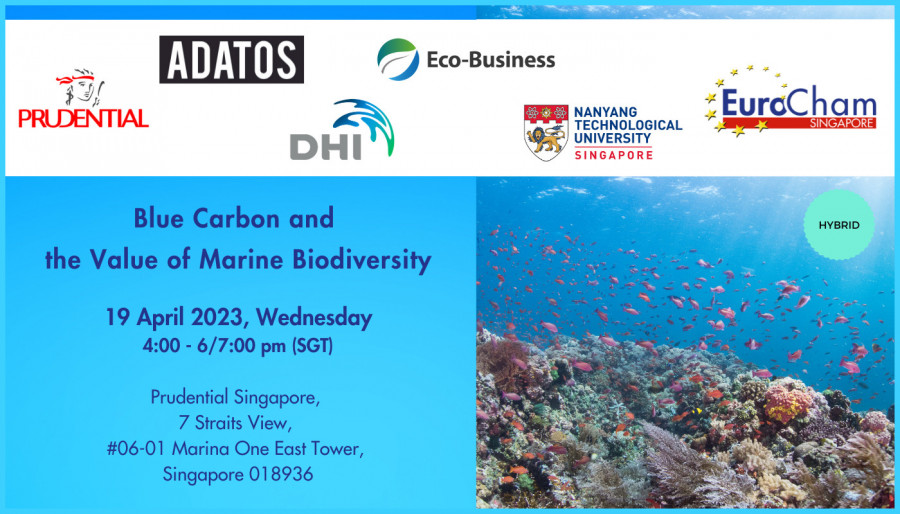 PRUDENTIAL

ADATOS

Eco-Business

DHI

NANYANG TECHNOLOGICAL UNIVERSITY SINGAPORE

EuroCham SINGAPORE

Blue Carbon and the Value of Marine Biodiversity

19 April 2023, Wednesday
4:00 - 6/7:00 pm (SGT)

Prudential Singapore,
7 Straits View,
#06-01 Marina One East Tower,
Singapore 018936

HYBRID